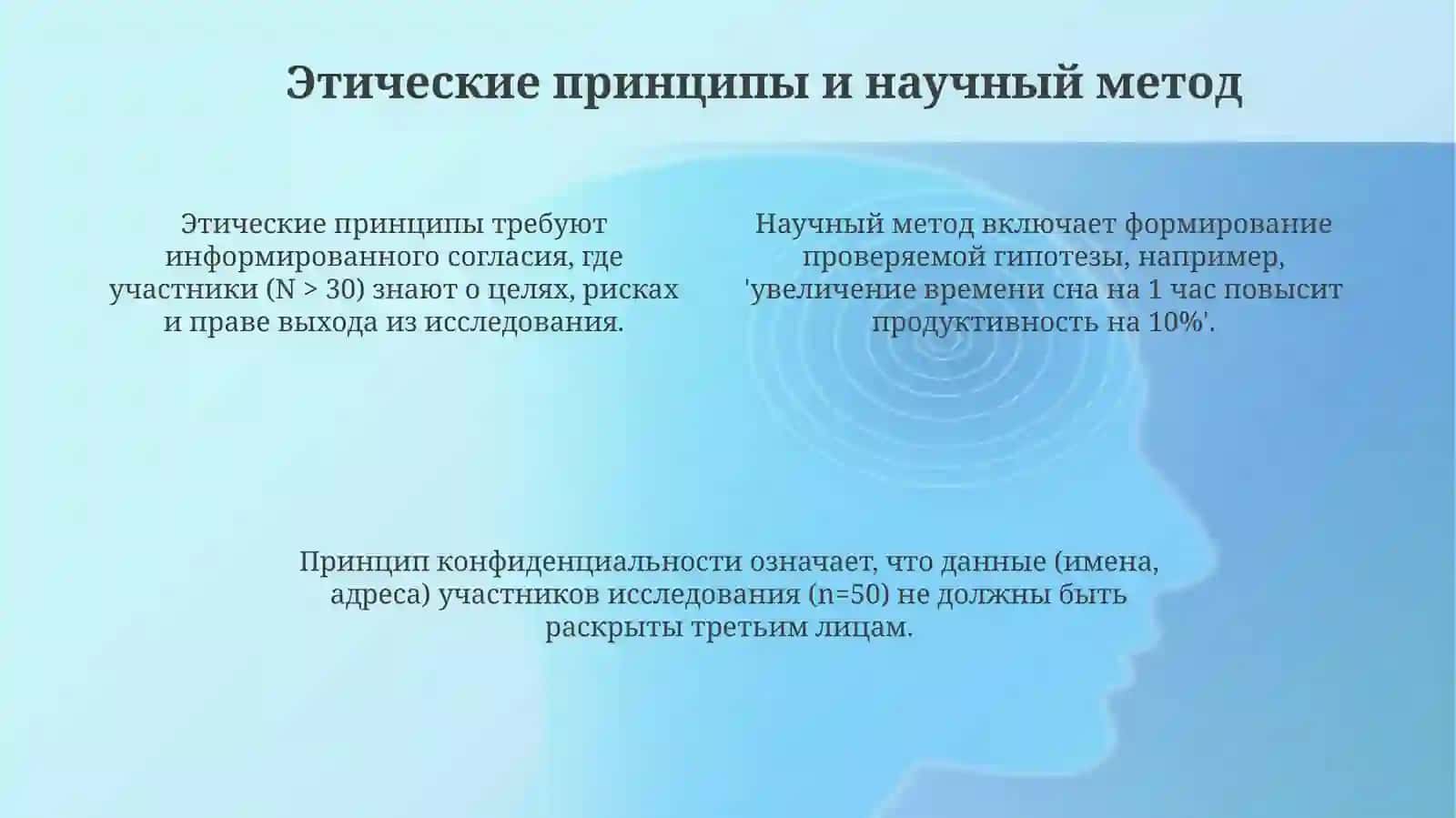 Этические принципы и научный метод

Этические принципы требуют информированного согласия, где участники (N > 30) знают о целях, рисках и праве выхода из исследования.

Научный метод включает формирование проверяемой гипотезы, например, 'увеличение времени сна на 1 час повысит продуктивность на 10%'.

Принцип конфиденциальности означает, что данные (имена, адреса) участников исследования (n=50) не должны быть раскрыты третьим лицам.